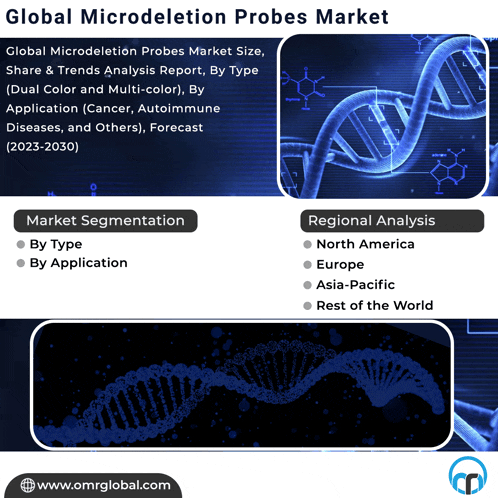 Global Microdeletion Probes Market

Global Microdeletion Probes Market Size, Share & Trends Analysis Report, By Type (Dual Color and Multi-color), By Application (Cancer, Autoimmune Diseases, and Others), Forecast (2023-2030)

Market Segmentation

By Type
By Application

Regional Analysis

North America
Europe
Asia-Pacific
Rest of the World

www.omrglobal.com